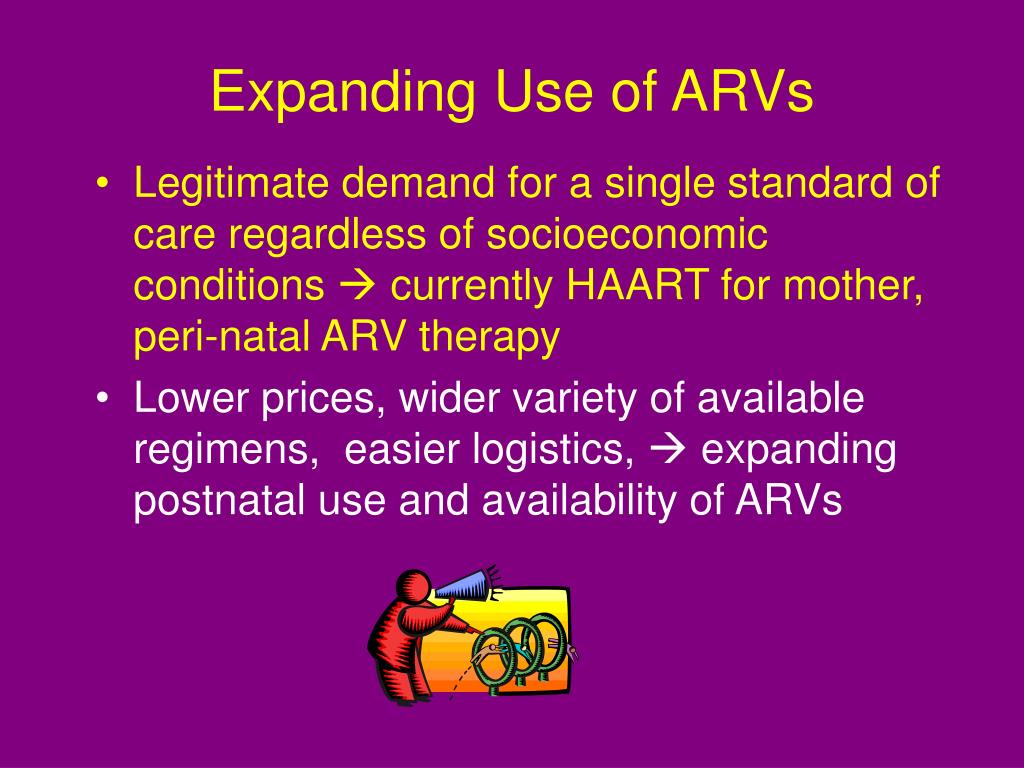 Expanding Use of ARVs

• Legitimate demand for a single standard of care regardless of socioeconomic conditions → currently HAART for mother, peri-natal ARV therapy

• Lower prices, wider variety of available regimens, easier logistics, → expanding postnatal use and availability of ARVs